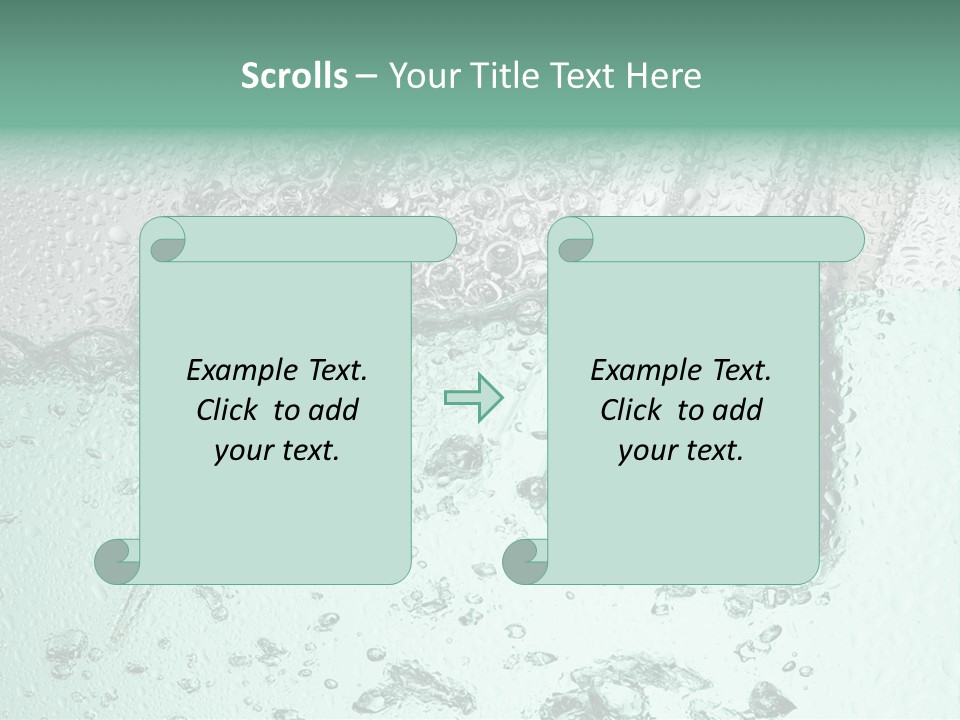 Scrolls – Your Title Text Here

Example Text. Click to add your text.

Example Text. Click to add your text.